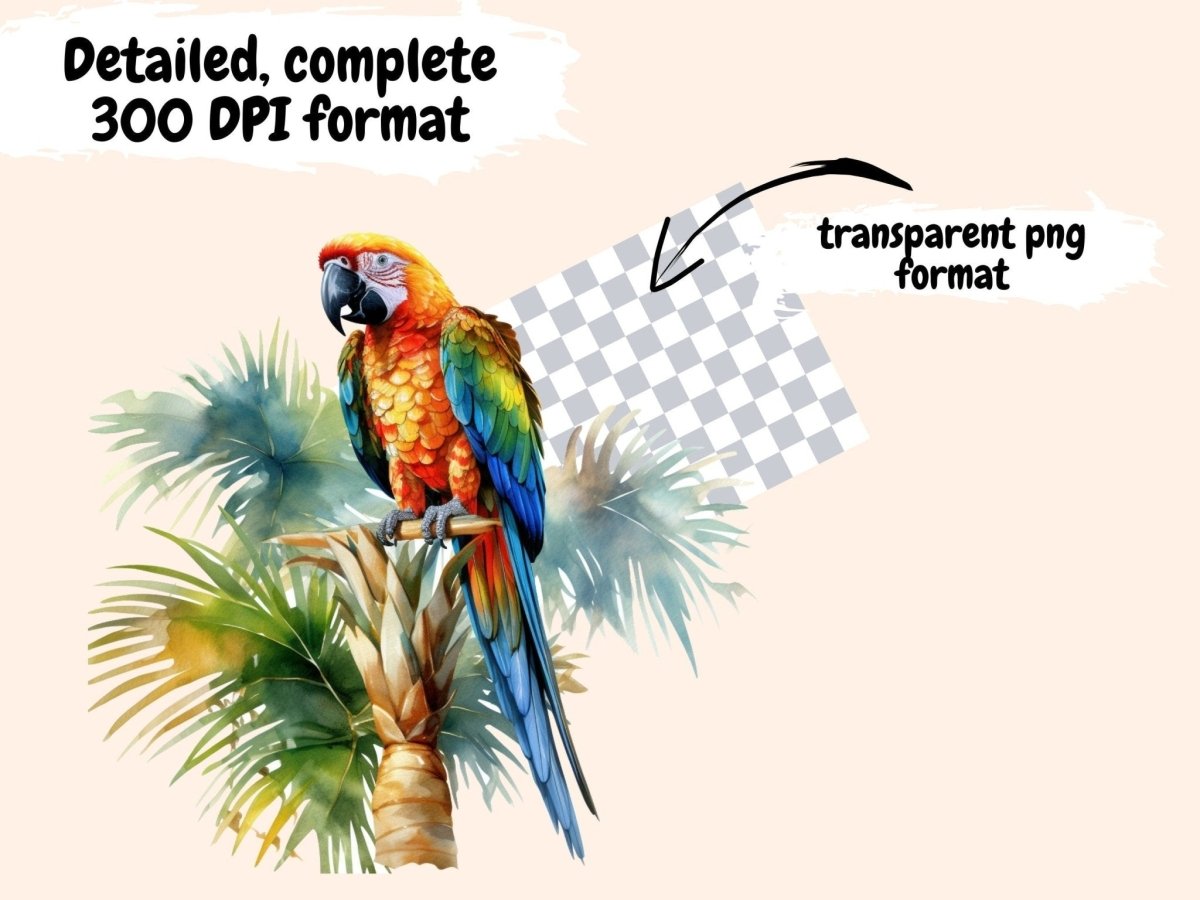 Detailed, complete
300 DPI format

transparent png
format